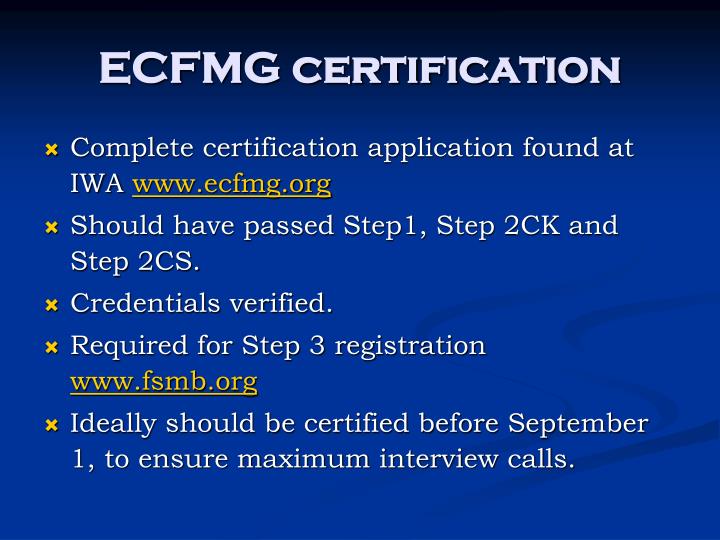 ECFMG CERTIFICATION

Complete certification application found at IWA www.ecfmg.org

Should have passed Step1, Step 2CK and Step 2CS.

Credentials verified.

Required for Step 3 registration www.fsmb.org

Ideally should be certified before September 1, to ensure maximum interview calls.